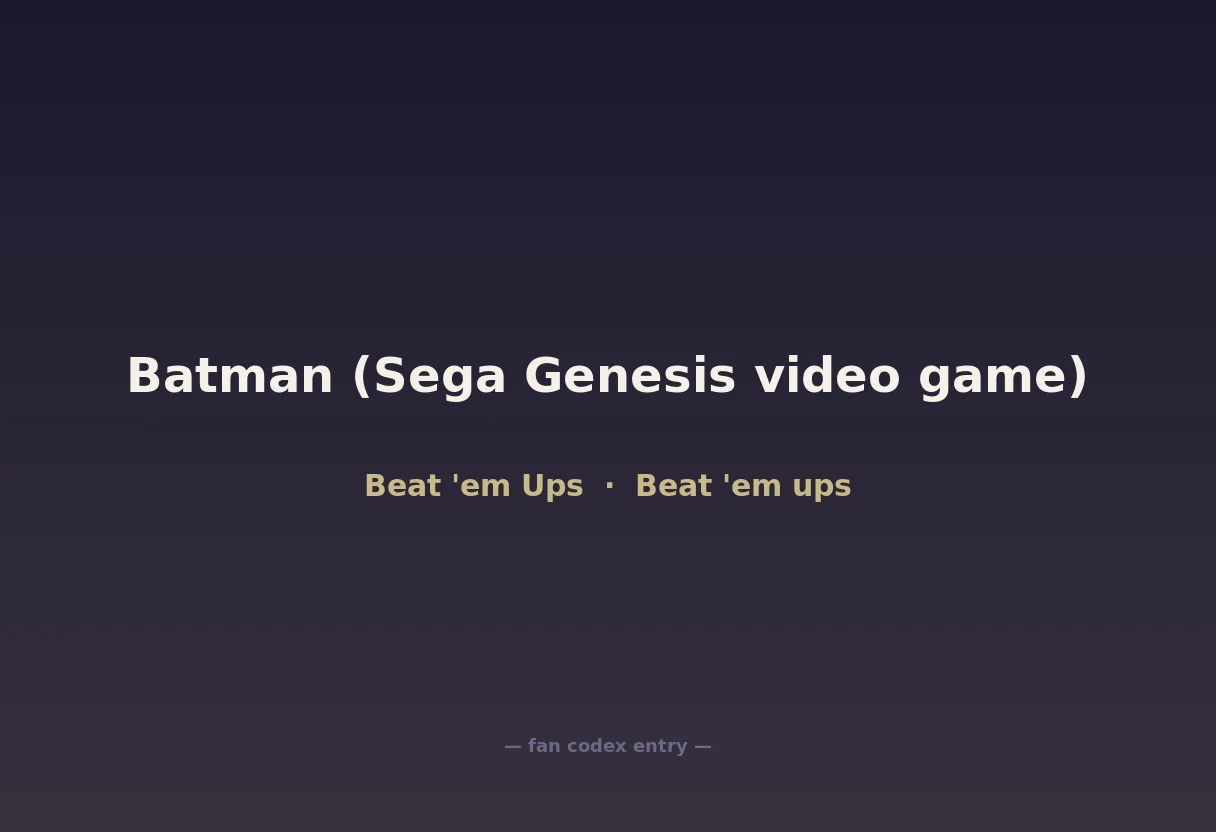 Batman (Sega Genesis video game)

Beat 'em Ups · Beat 'em ups

— fan codex entry —